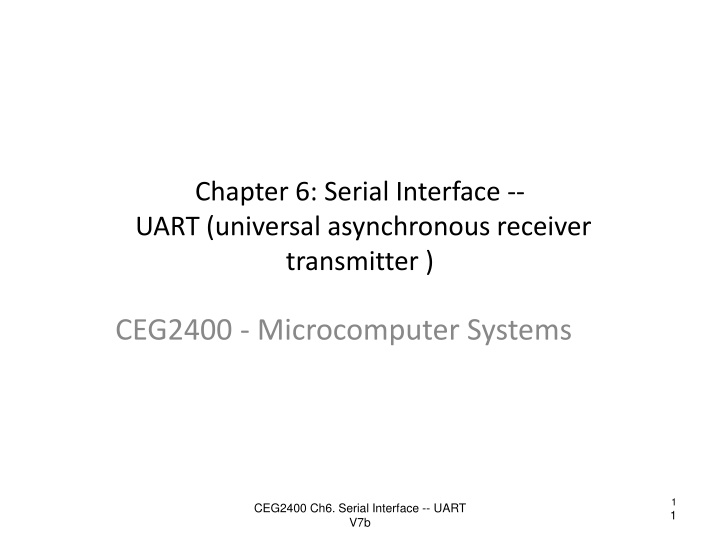 Chapter 6: Serial Interface -- UART (universal asynchronous receiver transmitter )

CEG2400 - Microcomputer Systems

CEG2400 Ch6. Serial Interface -- UART V7b

1
1